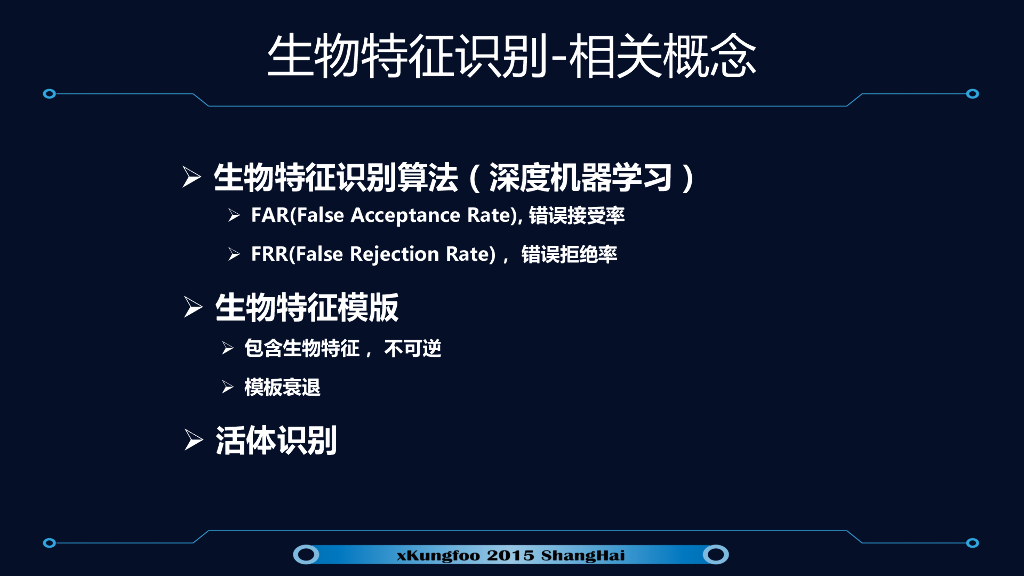 生物特征识别-相关概念

➢ 生物特征识别算法（深度机器学习）
➢ FAR(False Acceptance Rate), 错误接受率
➢ FRR(False Rejection Rate)， 错误拒绝率

➢ 生物特征模版
➢ 包含生物特征， 不可逆
➢ 模板衰退

➢ 活体识别

xKungfoo 2015 ShangHai